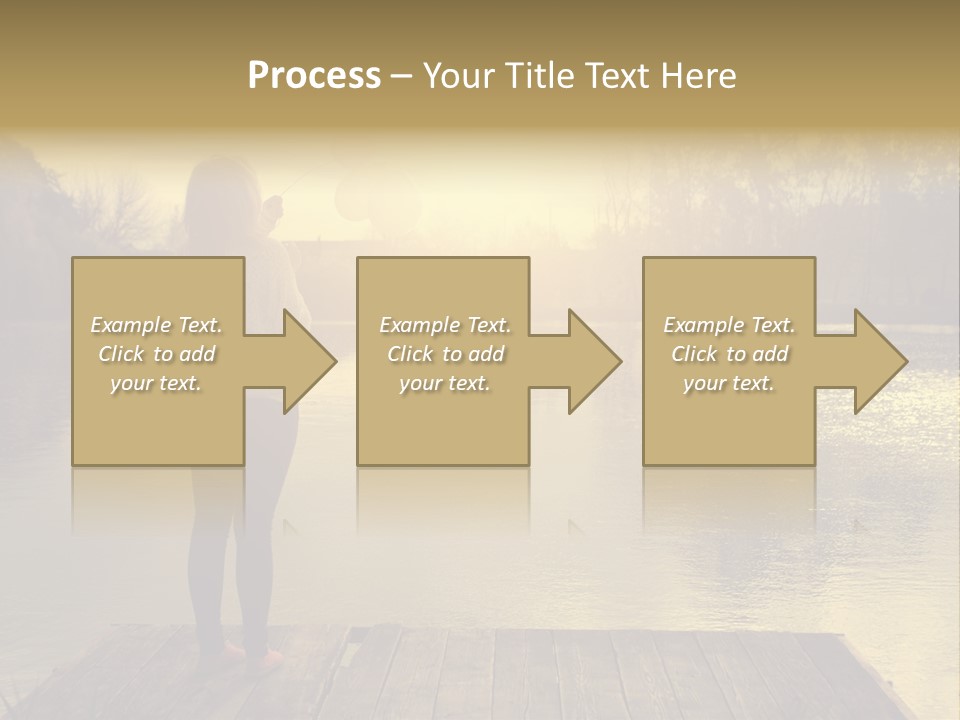 Process – Your Title Text Here

Example Text. Click to add your text.

Example Text. Click to add your text.

Example Text. Click to add your text.